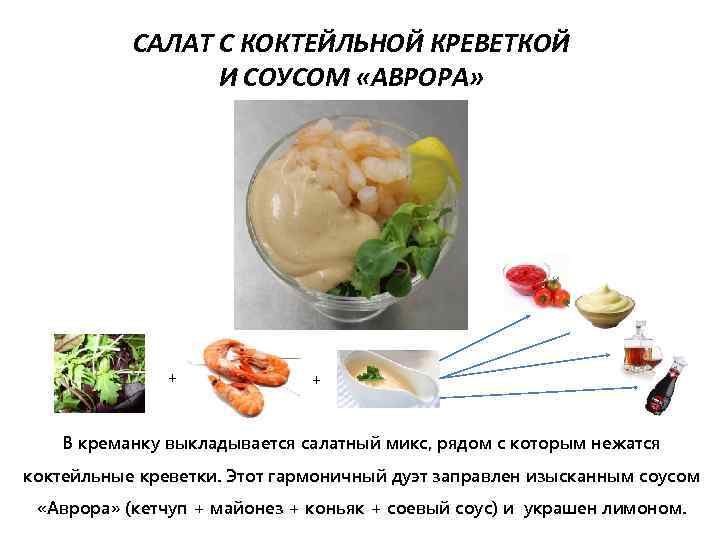 САЛАТ С КОКТЕЙЛЬНОЙ КРЕВЕТКОЙ И СОУСОМ «АВРОРА»

+ +

В креманку выкладывается салатный микс, рядом с которым нежатся коктейльные креветки. Этот гармоничный дуэт заправлен изысканным соусом «Аврора» (кетчуп + майонез + коньяк + соевый соус) и украшен лимоном.